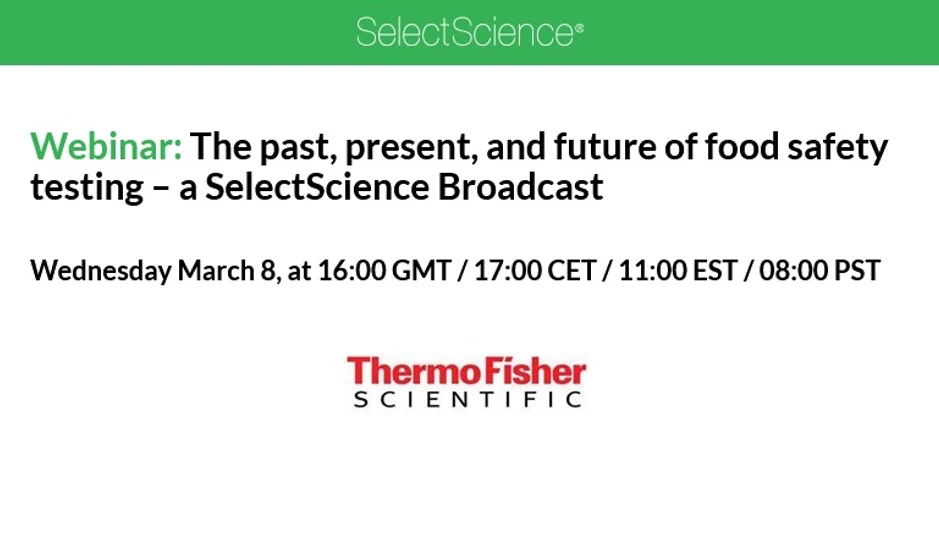 SelectScience®

Webinar: The past, present, and future of food safety testing – a SelectScience Broadcast

Wednesday March 8, at 16:00 GMT / 17:00 CET / 11:00 EST / 08:00 PST

ThermoFisher
SCIENTIFIC